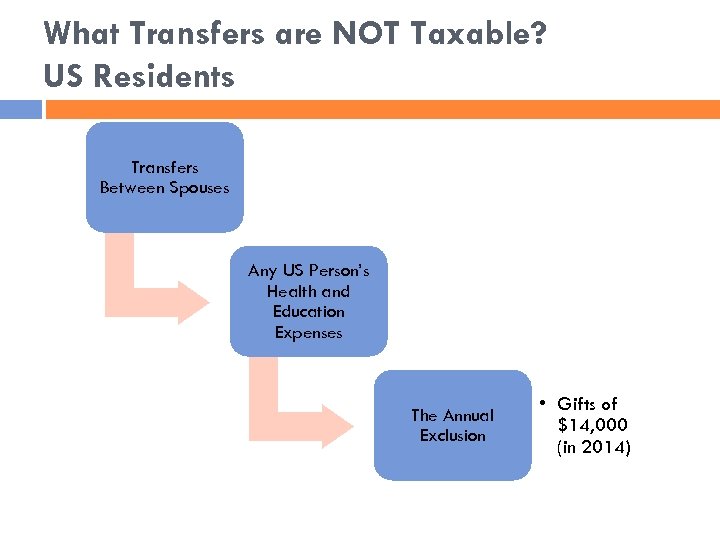 What Transfers are NOT Taxable?
US Residents

Transfers Between Spouses

Any US Person's Health and Education Expenses

The Annual Exclusion

• Gifts of \$14,000 (in 2014)